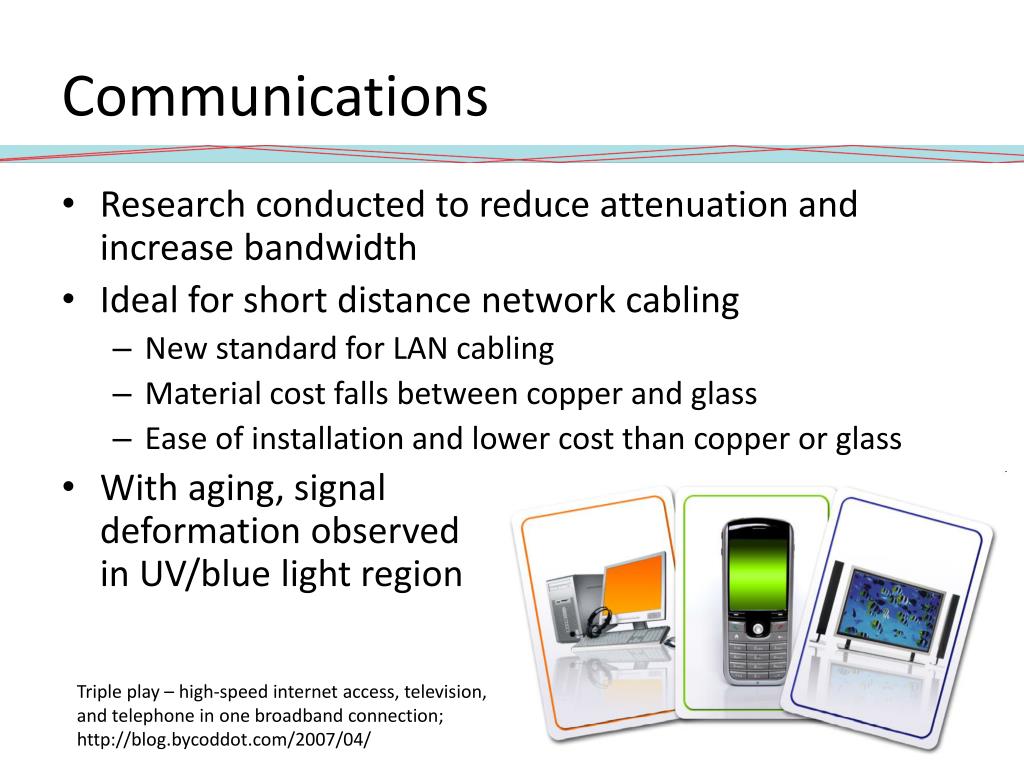 Communications

• Research conducted to reduce attenuation and increase bandwidth
• Ideal for short distance network cabling
– New standard for LAN cabling
– Material cost falls between copper and glass
– Ease of installation and lower cost than copper or glass
• With aging, signal deformation observed in UV/blue light region

Triple play – high-speed internet access, television, and telephone in one broadband connection; http://blog.bycoddot.com/2007/04/